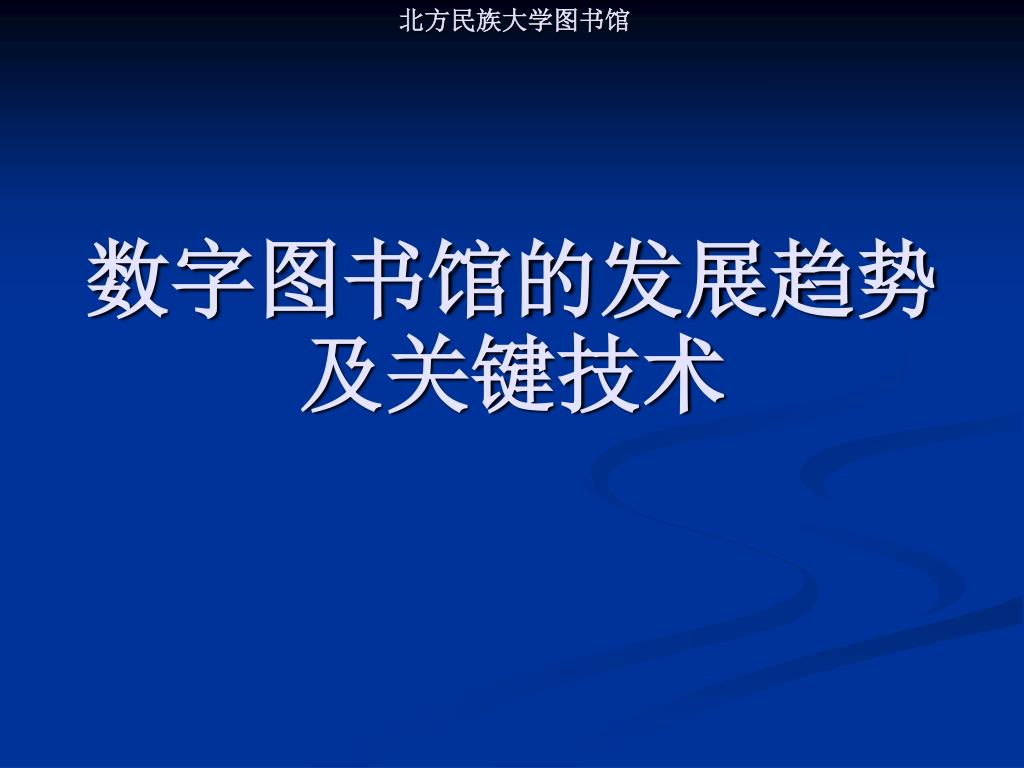 北方民族大学图书馆

数字图书馆的发展趋势及关键技术